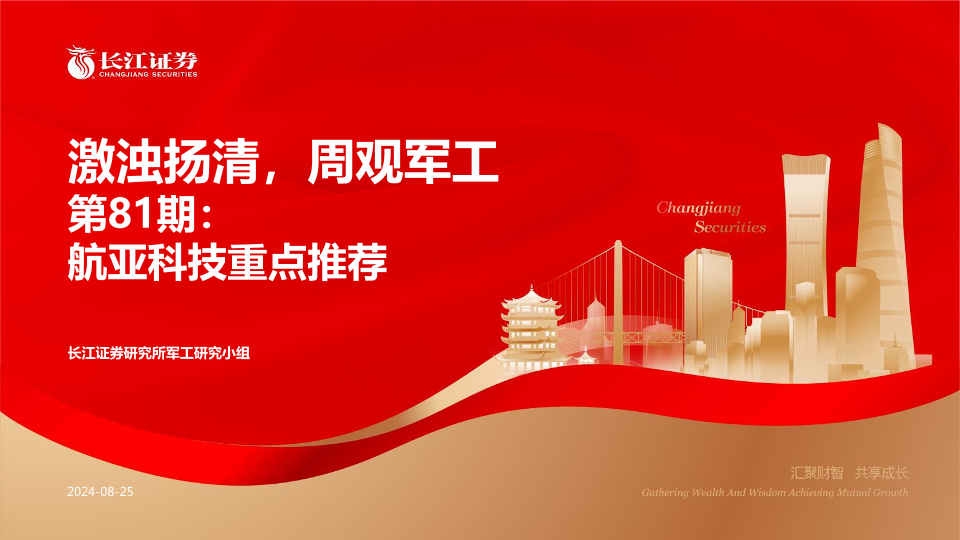 长江证券
CHANGJIANG SECURITIES

激浊扬清，周观军工
第81期：
航亚科技重点推荐

Changjiang
Securities

长江证券研究所军工研究小组

2024-08-25

汇聚财智 共享成长
Gathering Wealth And Wisdom Achieving Mutual Growth